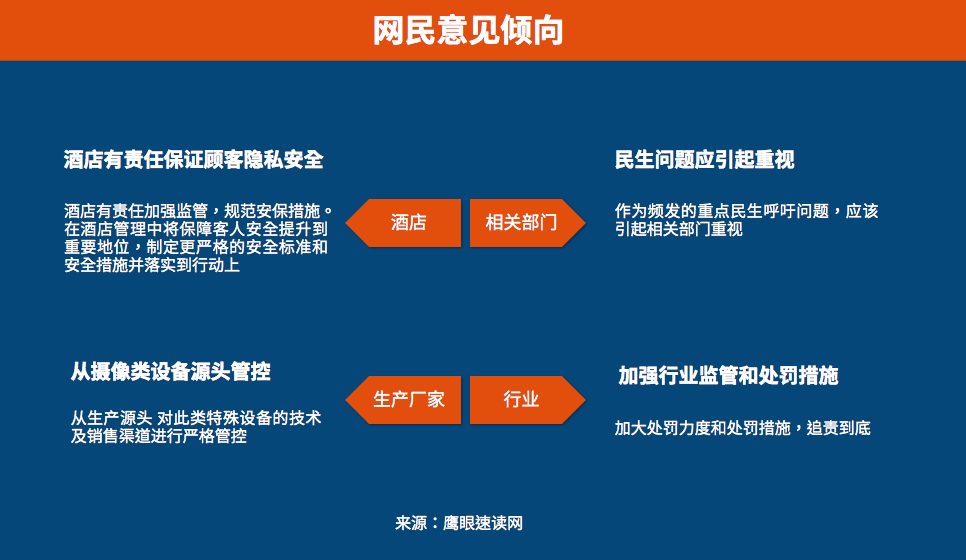 网民意见倾向

酒店有责任保证顾客隐私安全

酒店有责任加强监管，规范安保措施。在酒店管理中将保障客人安全提升到重要地位，制定更严格的安全标准和安全措施并落实到行动上

酒店

相关部门

民生问题应引起重视

作为频发的重点民生呼吁问题，应该引起相关部门重视

从摄像类设备源头管控

从生产源头 对此类特殊设备的技术及销售渠道进行严格管控

生产厂家

行业

加强行业监管和处罚措施

加大处罚力度和处罚措施，追责到底

来源：鹰眼速读网